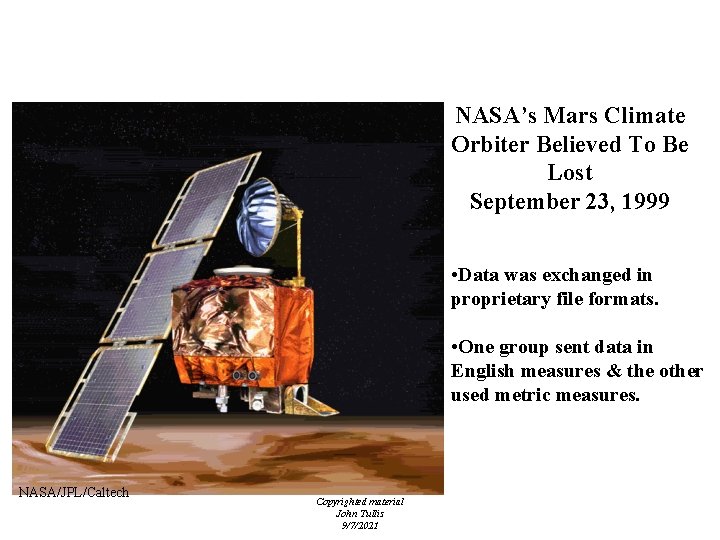 NASA's Mars Climate Orbiter Believed To Be Lost
September 23, 1999

•Data was exchanged in proprietary file formats.

•One group sent data in English measures & the other used metric measures.

NASA/JPL/Caltech

Copyrighted material
John Tullis
9/7/2021